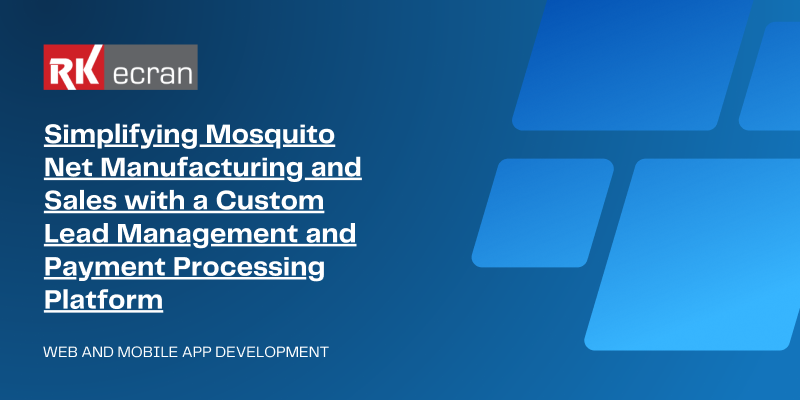 RK ecran

Simplifying Mosquito Net Manufacturing and Sales with a Custom Lead Management and Payment Processing Platform

WEB AND MOBILE APP DEVELOPMENT